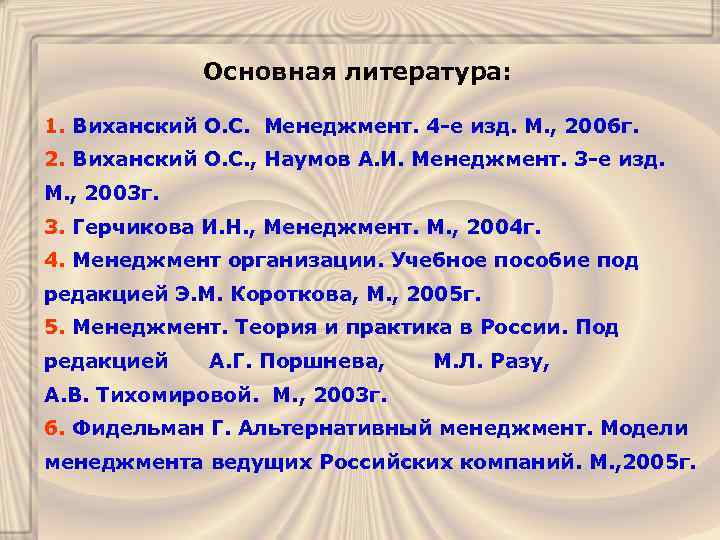 Основная литература:

1. Виханский О.С. Менеджмент. 4-е изд. М., 2006г.
2. Виханский О.С., Наумов А.И. Менеджмент. 3-е изд. М., 2003г.
3. Герчикова И.Н., Менеджмент. М., 2004г.
4. Менеджмент организации. Учебное пособие под редакцией Э.М. Короткова, М., 2005г.
5. Менеджмент. Теория и практика в России. Под редакцией А.Г. Поршнева, М.Л. Разу, А.В. Тихомировой. М., 2003г.
6. Фидельман Г. Альтернативный менеджмент. Модели менеджмента ведущих Российских компаний. М.,2005г.